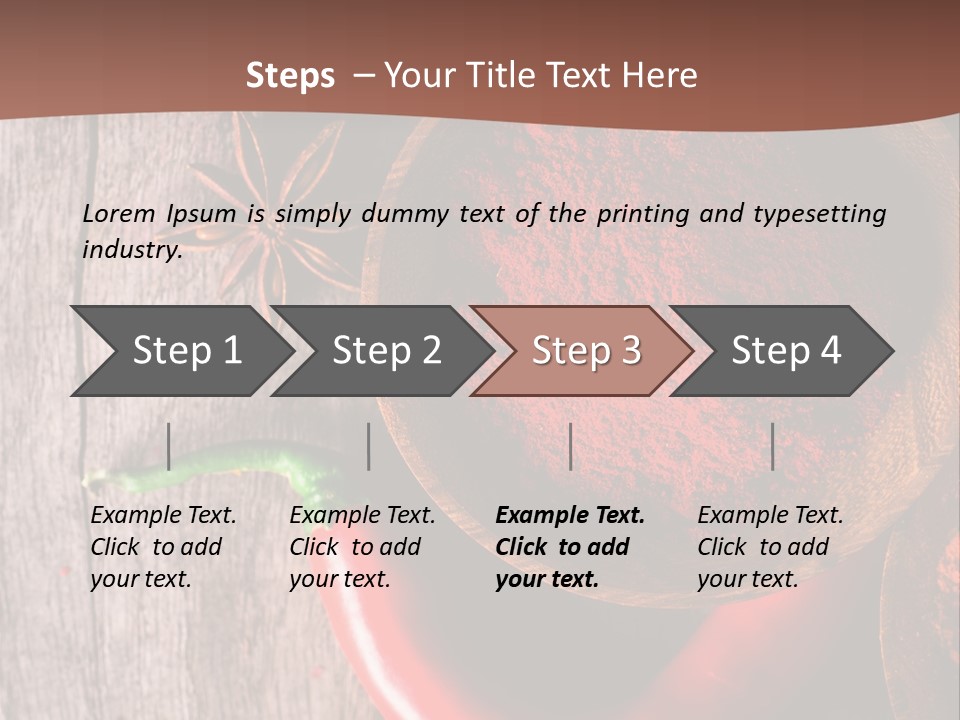 Steps – Your Title Text Here

Lorem Ipsum is simply dummy text of the printing and typesetting industry.

Step 1
Step 2
Step 3
Step 4

Example Text. Click to add your text.

Example Text. Click to add your text.

Example Text. Click to add your text.

Example Text. Click to add your text.